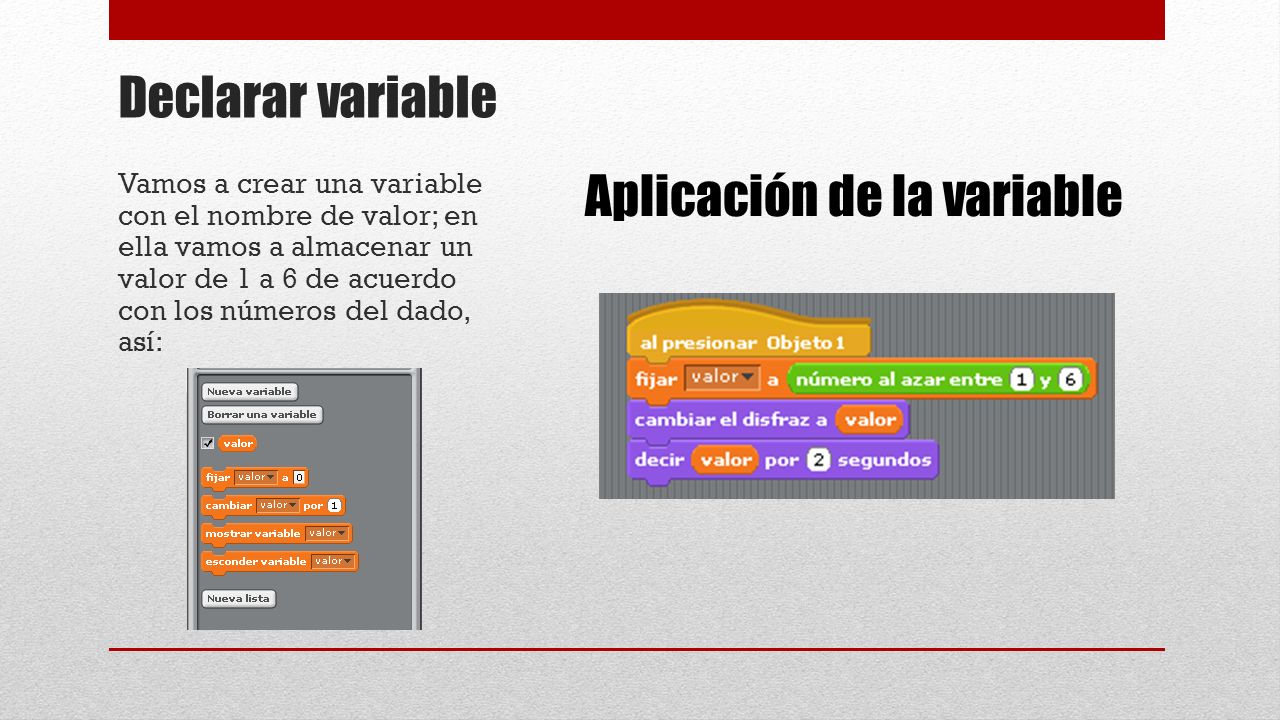 Declarar variable

Vamos a crear una variable con el nombre de valor; en ella vamos a almacenar un valor de 1 a 6 de acuerdo con los números del dado, así:

Nueva variable
Borrar una variable
valor
fijar valor a 0
cambiar valor por 1
mostrar variable valor
esconder variable valor
Nueva lista

Aplicación de la variable

al presionar Objeto1
fijar valor a número al azar entre 1 y 6
cambiar el disfraz a valor
decir valor por 2 segundos